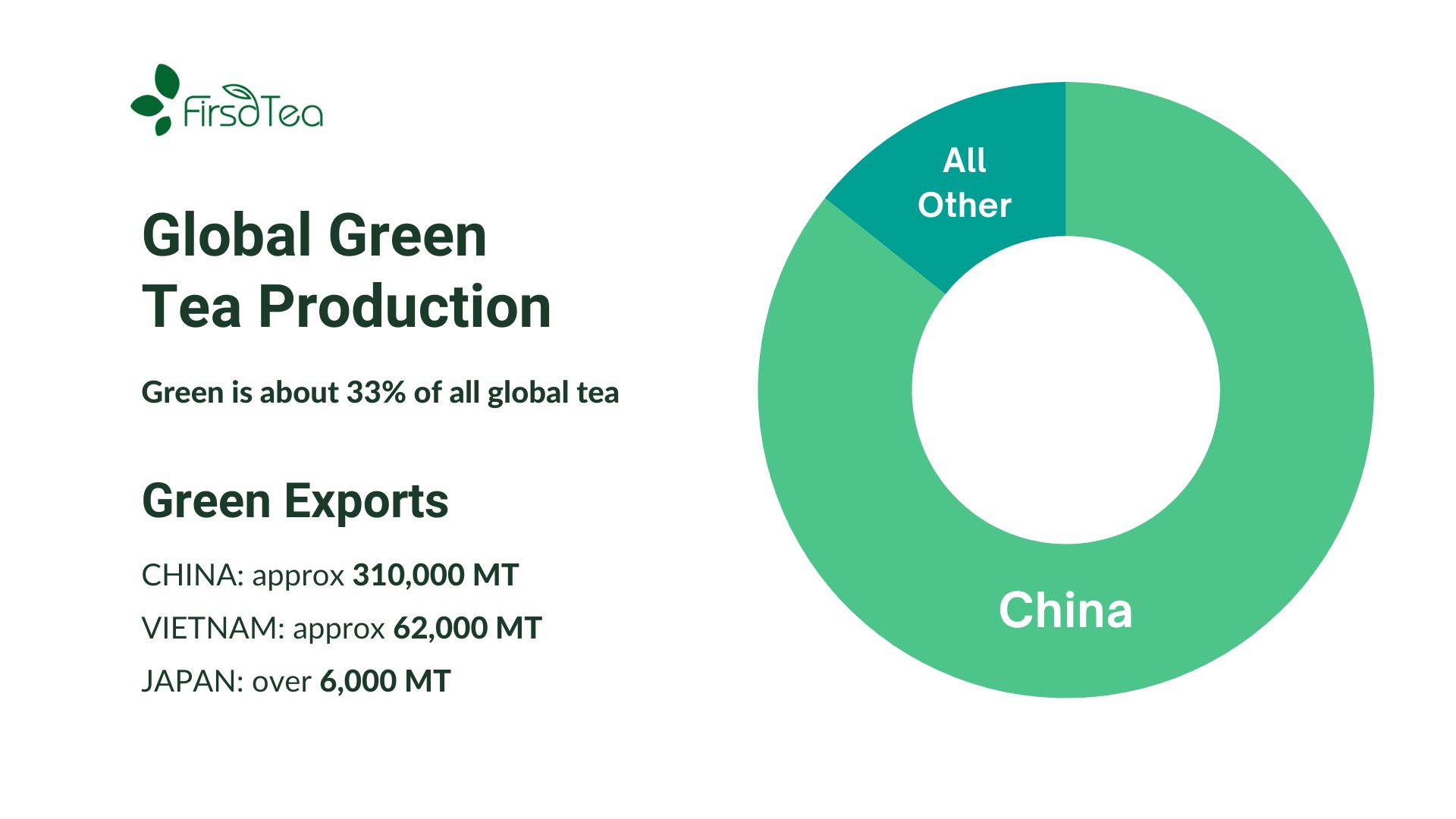 FirsdTea

Global Green Tea Production

Green is about 33% of all global tea

Green Exports

CHINA: approx 310,000 MT

VIETNAM: approx 62,000 MT

JAPAN: over 6,000 MT

All Other

China